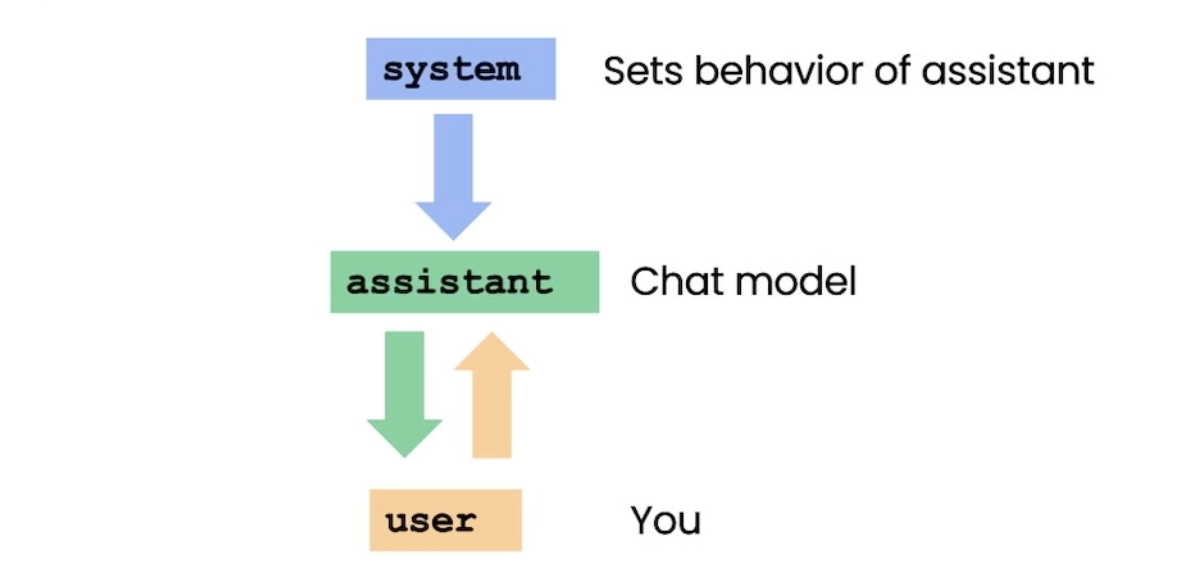 system Sets behavior of assistant

assistant Chat model

user You